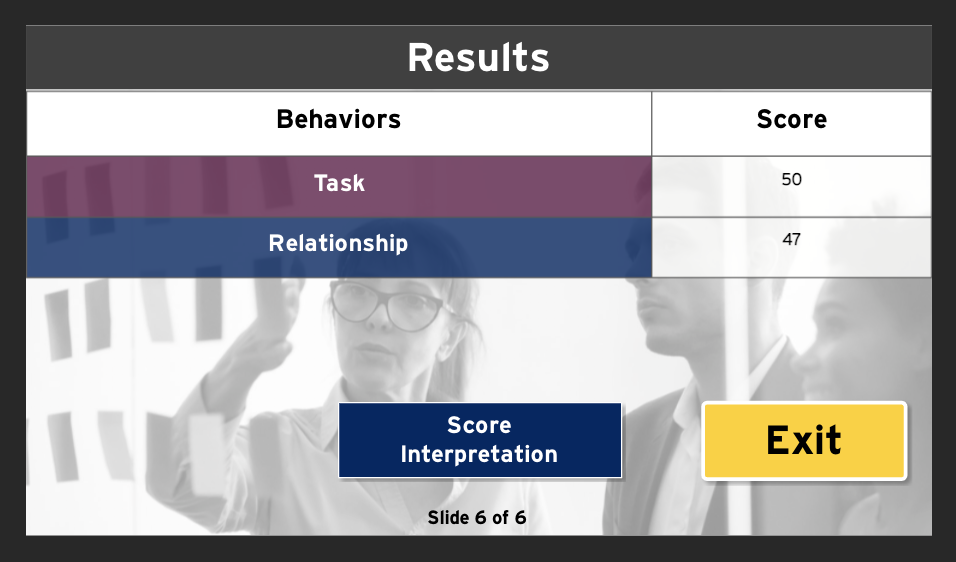 Results

| Behaviors | Score |
|---|---|
| Task | 50 |
| Relationship | 47 |

Score Interpretation

Exit

Slide 6 of 6